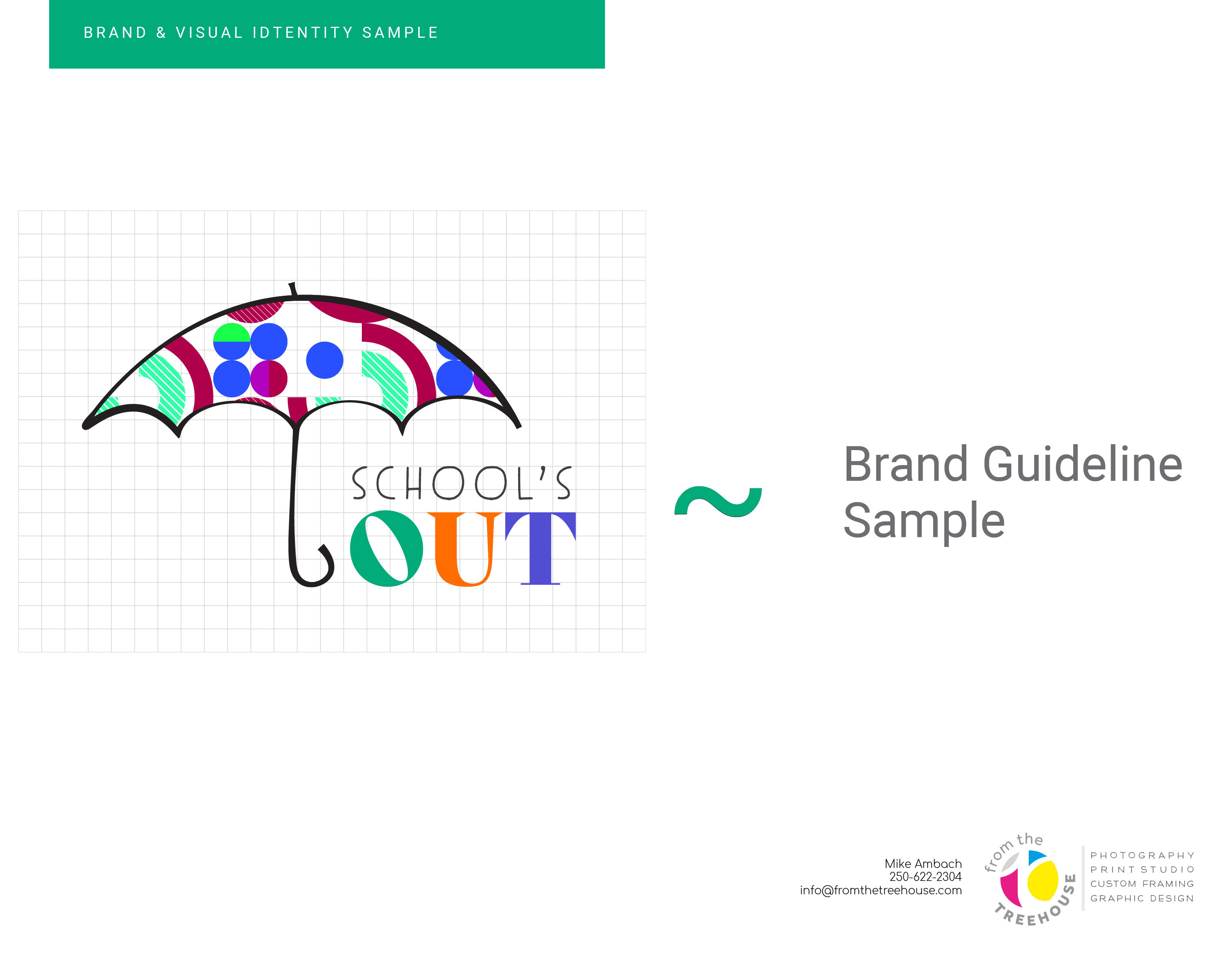 BRAND & VISUAL IDTENTITY SAMPLE

SCHOOL'S
OUT

~

Brand Guideline Sample

Mike Ambach
250-622-2304
info@fromthetreehouse.com

from the
TREEHOUSE

PHOTOGRAPHY
PRINT STUDIO
CUSTOM FRAMING
GRAPHIC DESIGN